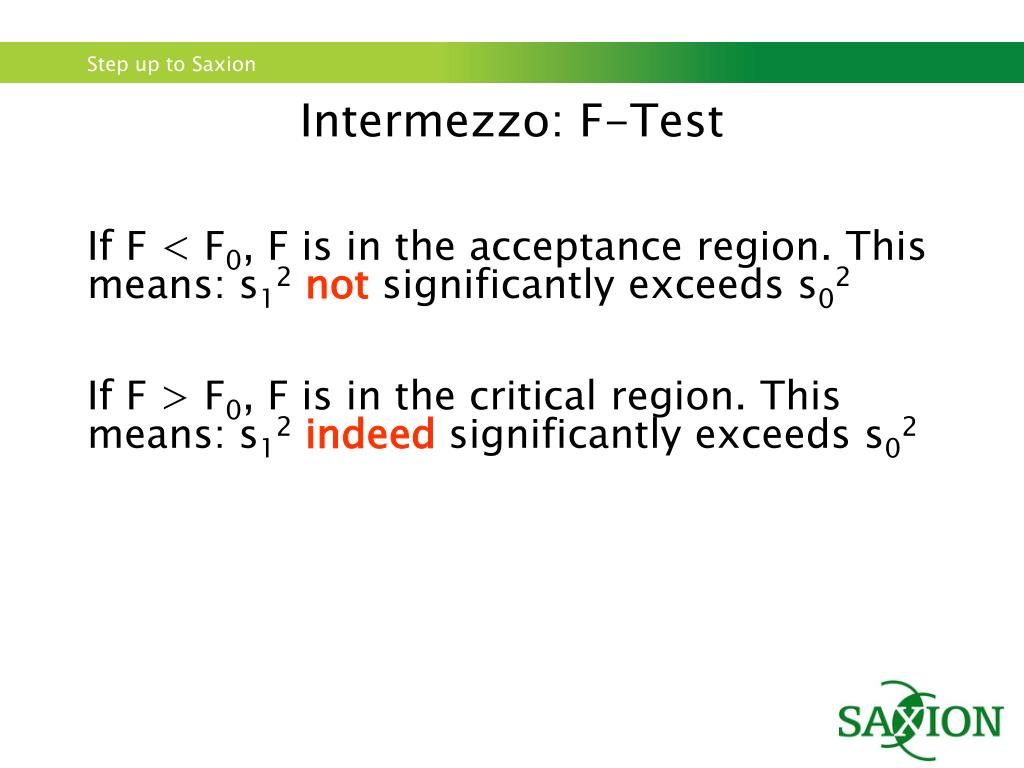 Step up to Saxion

Intermezzo: F-Test

If $F < F_0$, F is in the acceptance region. This means: $s_1^2$ not significantly exceeds $s_0^2$

If $F > F_0$, F is in the critical region. This means: $s_1^2$ indeed significantly exceeds $s_0^2$

SAXION